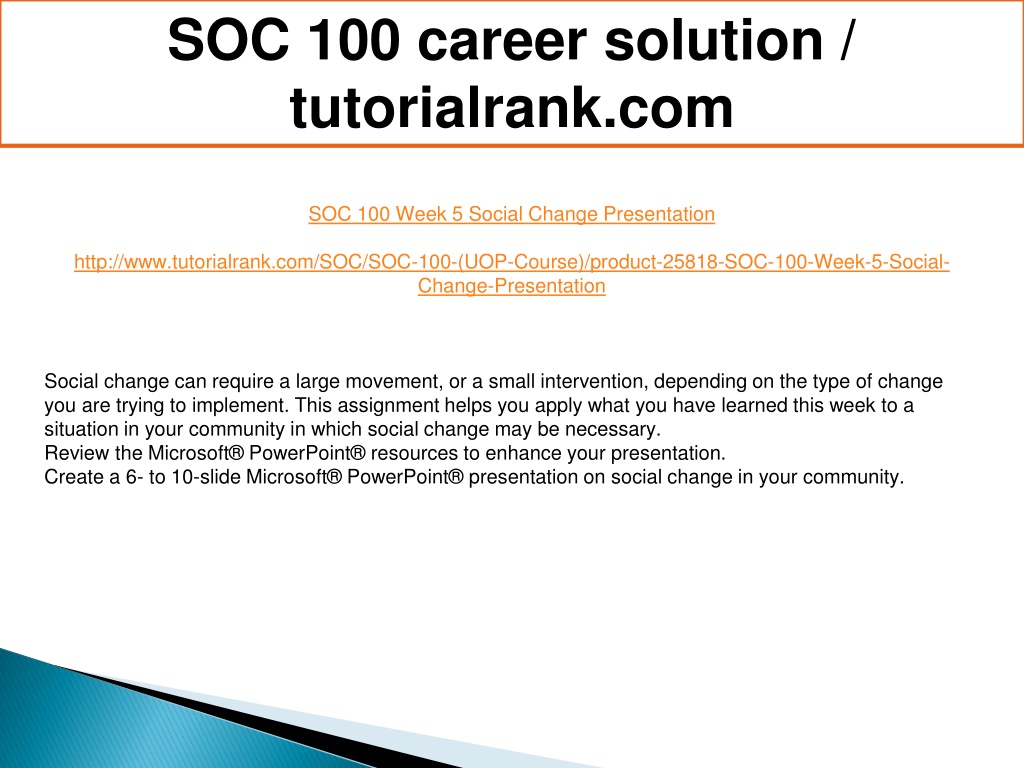 SOC 100 career solution / tutorialrank.com

SOC 100 Week 5 Social Change Presentation

http://www.tutorialrank.com/SOC/SOC-100-(UOP-Course)/product-25818-SOC-100-Week-5-Social-Change-Presentation

Social change can require a large movement, or a small intervention, depending on the type of change you are trying to implement. This assignment helps you apply what you have learned this week to a situation in your community in which social change may be necessary.
Review the Microsoft® PowerPoint® resources to enhance your presentation.
Create a 6- to 10-slide Microsoft® PowerPoint® presentation on social change in your community.